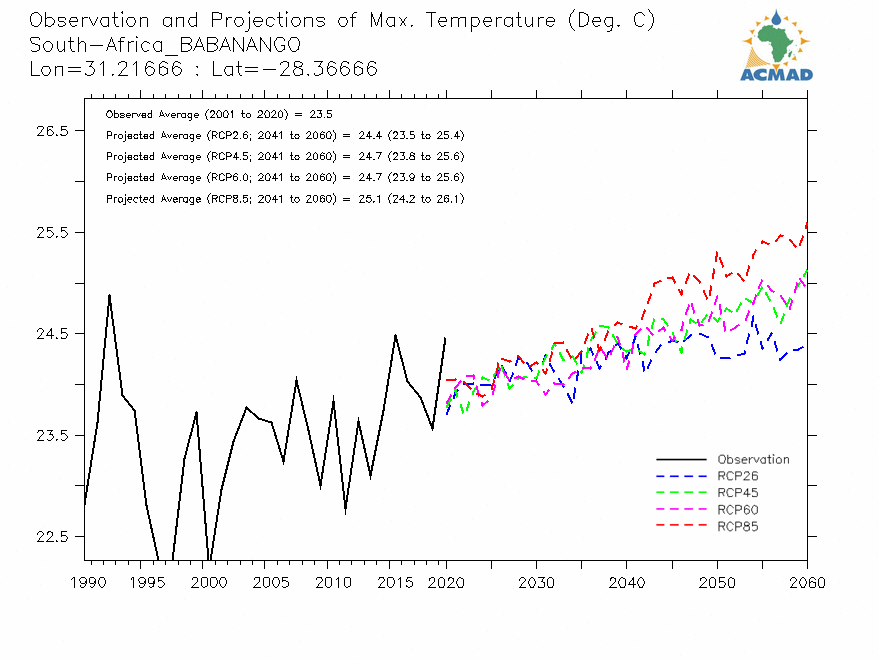 Observation and Projections of Max. Temperature (Deg. C)
South-Africa_BABANANGO
Lon=31.21666 : Lat=-28.36666

ACMAD

Observed Average (2001 to 2020) = 23.5
Projected Average (RCP2.6; 2041 to 2060) = 24.4 (23.5 to 25.4)
Projected Average (RCP4.5; 2041 to 2060) = 24.7 (23.8 to 25.6)
Projected Average (RCP6.0; 2041 to 2060) = 24.7 (23.9 to 25.6)
Projected Average (RCP8.5; 2041 to 2060) = 25.1 (24.2 to 26.1)

26.5
25.5
24.5
23.5
22.5

Observation
RCP26
RCP45
RCP60
RCP85

1990 1995 2000 2005 2010 2015 2020 2030 2040 2050 2060